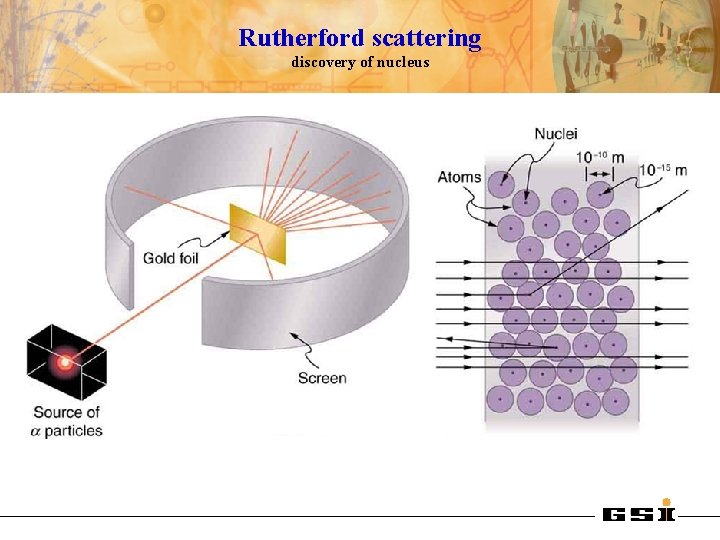 Rutherford scattering
discovery of nucleus

Gold foil

Screen

Source of $\alpha$ particles

Nuclei

Atoms

$10^{-10}$ m

$10^{-15}$ m

GSI